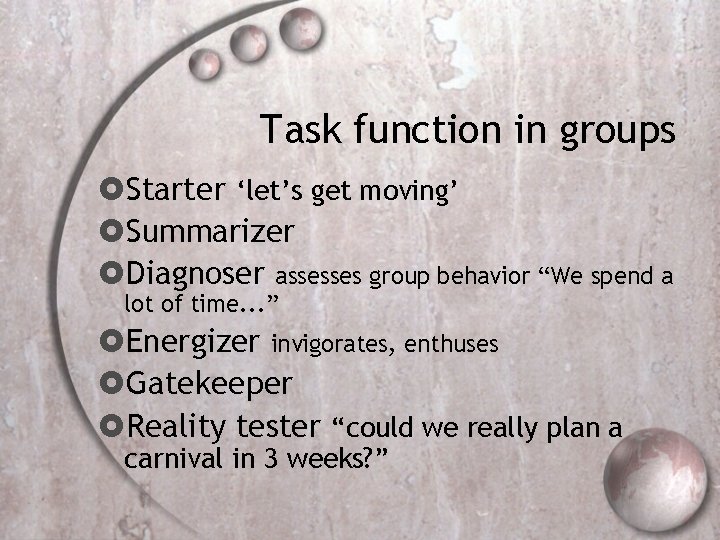 Task function in groups

Starter ‘let’s get moving’

Summarizer

Diagnoser assesses group behavior “We spend a lot of time...”

Energizer invigorates, enthuses

Gatekeeper

Reality tester “could we really plan a carnival in 3 weeks?”